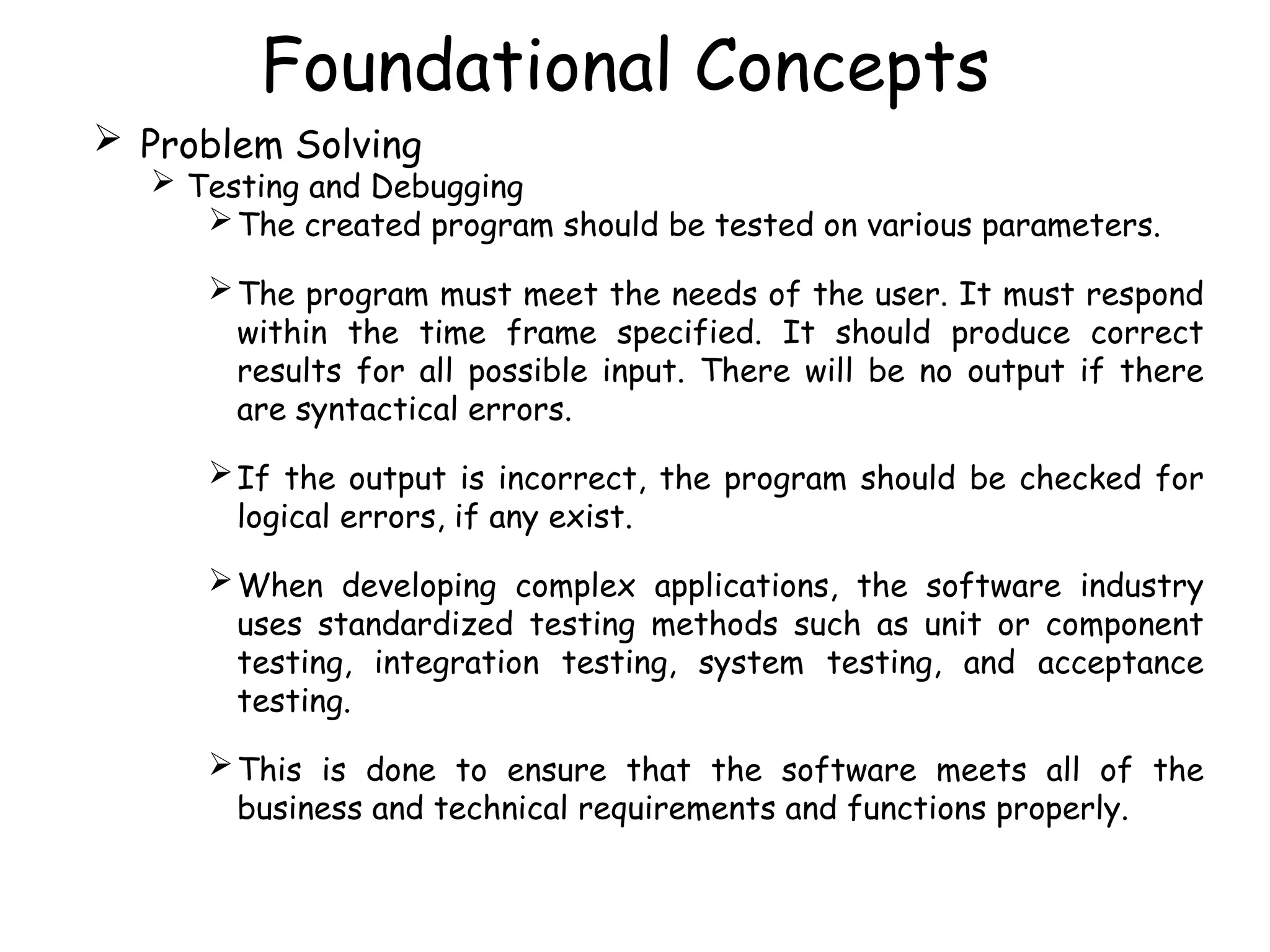 Foundational Concepts

➢ Problem Solving

➢ Testing and Debugging

➢ The created program should be tested on various parameters.

➢ The program must meet the needs of the user. It must respond within the time frame specified. It should produce correct results for all possible input. There will be no output if there are syntactical errors.

➢ If the output is incorrect, the program should be checked for logical errors, if any exist.

➢ When developing complex applications, the software industry uses standardized testing methods such as unit or component testing, integration testing, system testing, and acceptance testing.

➢ This is done to ensure that the software meets all of the business and technical requirements and functions properly.